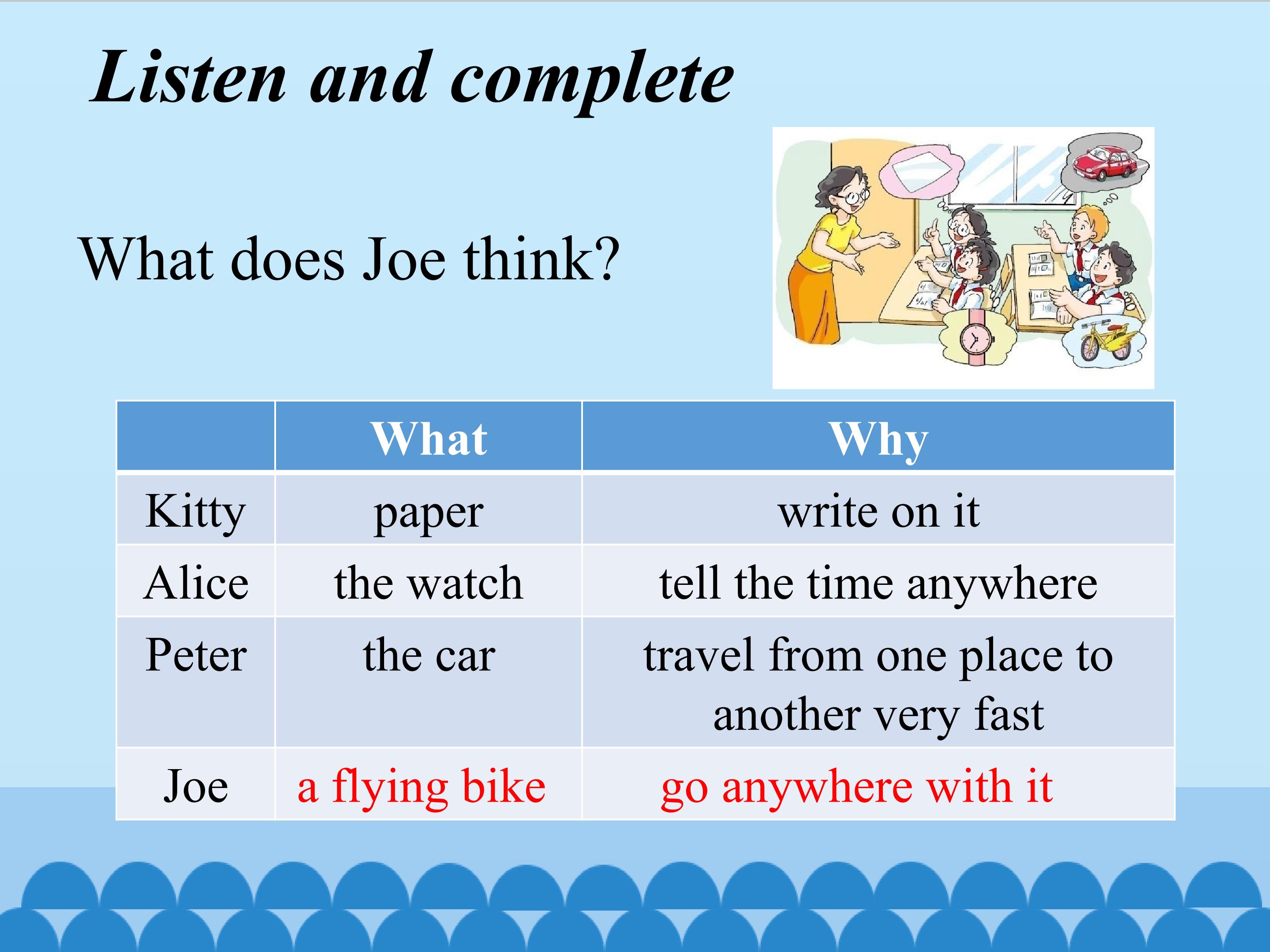 Listen and complete

What does Joe think?

| | What | Why |
|---|---|---|
| Kitty | paper | write on it |
| Alice | the watch | tell the time anywhere |
| Peter | the car | travel from one place to another very fast |
| Joe | a flying bike | go anywhere with it |